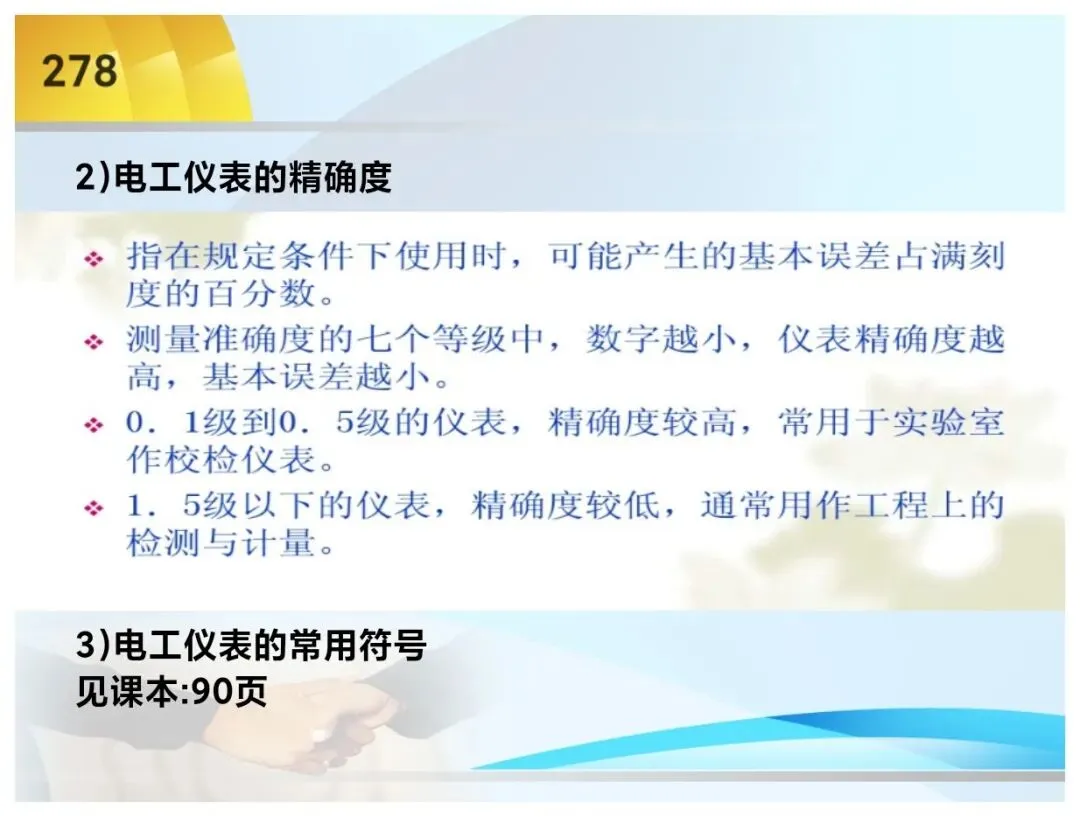 278

2)电工仪表的精确度

❖ 指在规定条件下使用时，可能产生的基本误差占满刻度的百分数。

❖ 测量准确度的七个等级中，数字越小，仪表精确度越高，基本误差越小。

❖ 0．1级到0．5级的仪表，精确度较高，常用于实验室作校检仪表。

❖ 1．5级以下的仪表，精确度较低，通常用作工程上的检测与计量。

3)电工仪表的常用符号
见课本:90页